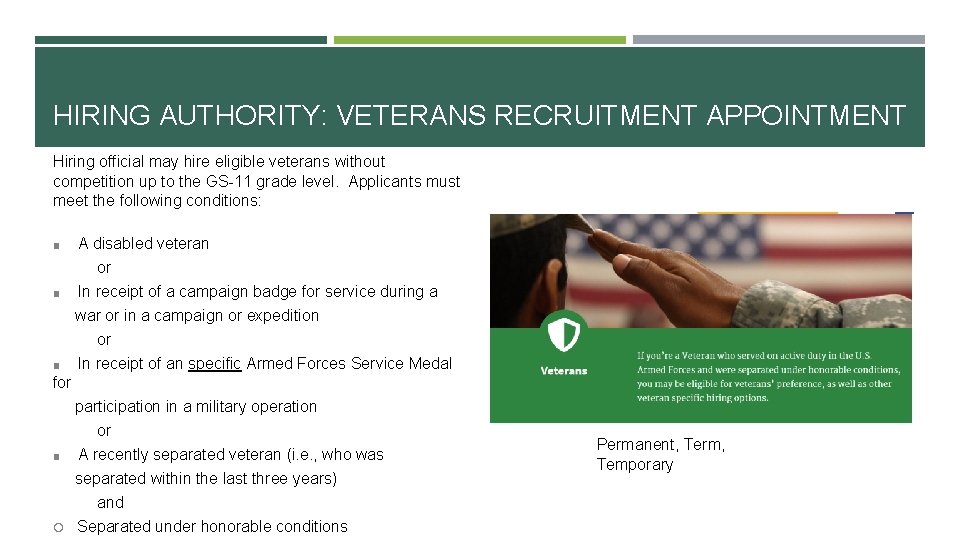 HIRING AUTHORITY: VETERANS RECRUITMENT APPOINTMENT

Hiring official may hire eligible veterans without competition up to the GS-11 grade level. Applicants must meet the following conditions:

■ A disabled veteran
or
■ In receipt of a campaign badge for service during a war or in a campaign or expedition
or
■ In receipt of an specific Armed Forces Service Medal for participation in a military operation
or
■ A recently separated veteran (i.e., who was separated within the last three years)
and
○ Separated under honorable conditions

Veterans

If you're a Veteran who served on active duty in the U.S. Armed Forces and were separated under honorable conditions, you may be eligible for veterans' preference, as well as other veteran specific hiring options.

Permanent, Term, Temporary